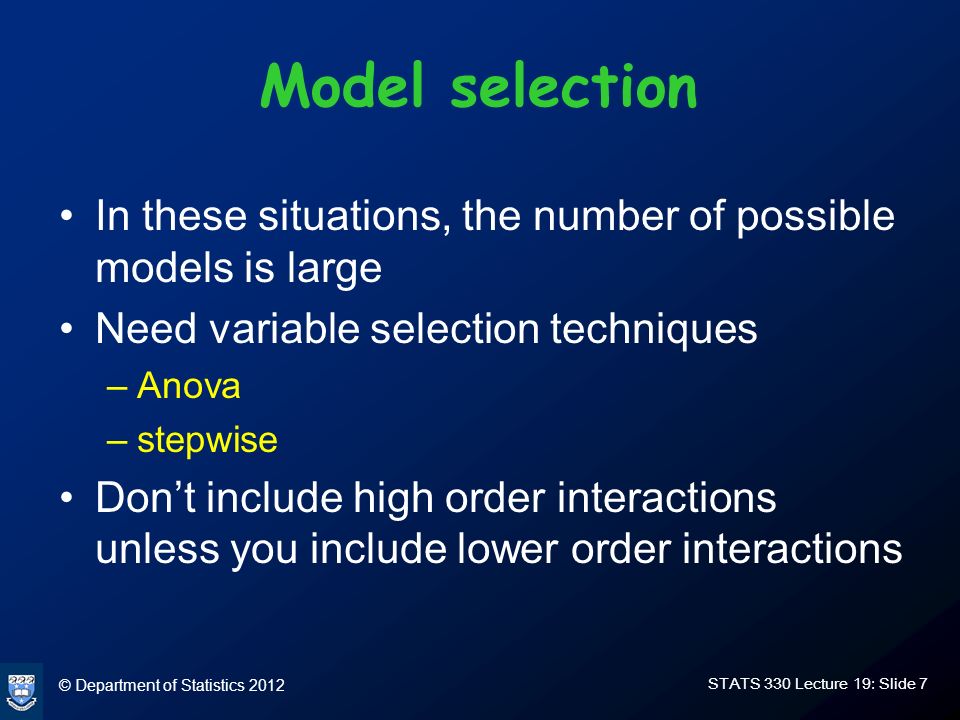 Model selection

• In these situations, the number of possible models is large
• Need variable selection techniques
– Anova
– stepwise
• Don’t include high order interactions unless you include lower order interactions

© Department of Statistics 2012

STATS 330 Lecture 19: Slide 7